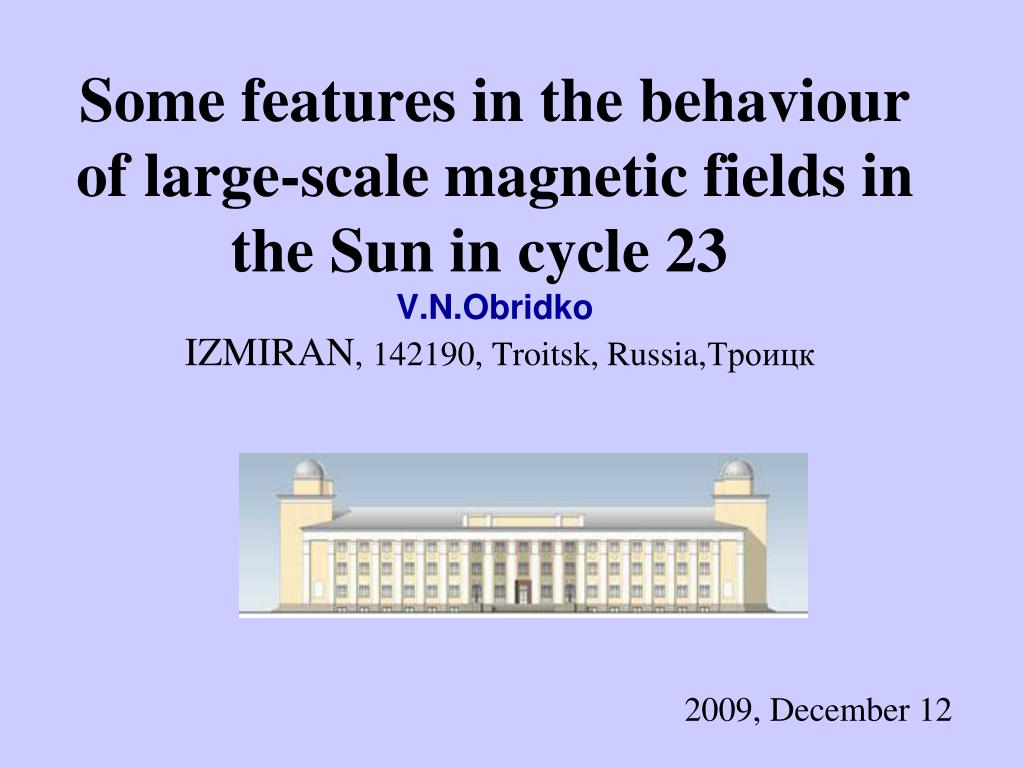 Some features in the behaviour of large-scale magnetic fields in the Sun in cycle 23

V.N.Obridko

IZMIRAN, 142190, Troitsk, Russia,Троицк

2009, December 12